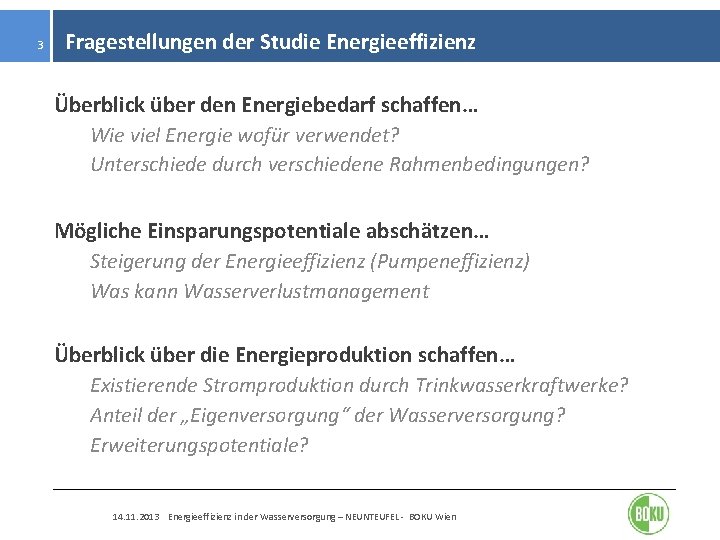 3

Fragestellungen der Studie Energieeffizienz

Überblick über den Energiebedarf schaffen…

Wie viel Energie wofür verwendet?

Unterschiede durch verschiedene Rahmenbedingungen?

Mögliche Einsparungspotentiale abschätzen…

Steigerung der Energieeffizienz (Pumpeneffizienz)

Was kann Wasserverlustmanagement

Überblick über die Energieproduktion schaffen…

Existierende Stromproduktion durch Trinkwasserkraftwerke?

Anteil der „Eigenversorgung“ der Wasserversorgung?

Erweiterungspotentiale?

14.11.2013 Energieeffizienz in der Wasserversorgung – NEUNTEUFEL - BOKU Wien

BOKU